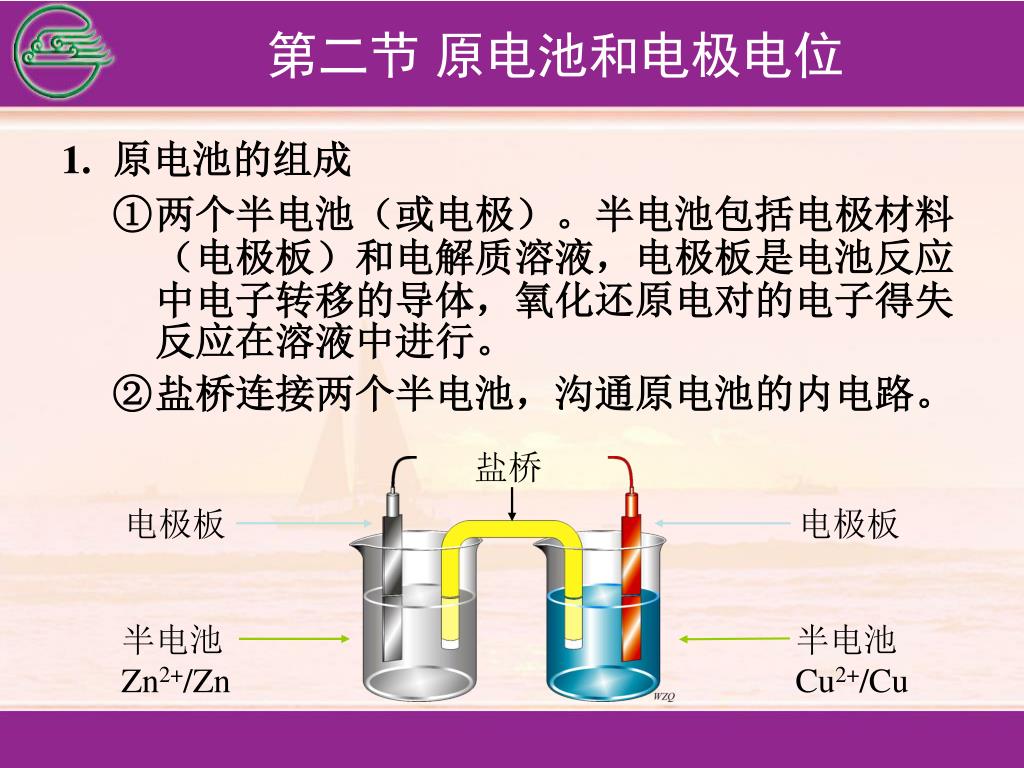 第二节 原电池和电极电位

1. 原电池的组成

①两个半电池（或电极）。半电池包括电极材料（电极板）和电解质溶液，电极板是电池反应中电子转移的导体，氧化还原电对的电子得失反应在溶液中进行。

②盐桥连接两个半电池，沟通原电池的内电路。

盐桥

电极板

电极板

半电池
$Zn^{2+}/Zn$

半电池
$Cu^{2+}/Cu$

WZQ